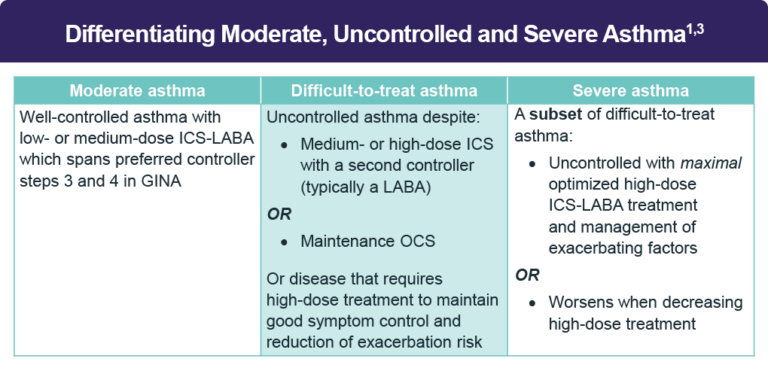 Differentiating Moderate, Uncontrolled and Severe Asthma$^{1,3}$

| Moderate asthma | Difficult-to-treat asthma | Severe asthma |
|---|---|---|
| Well-controlled asthma with low- or medium-dose ICS-LABA which spans preferred controller steps 3 and 4 in GINA | Uncontrolled asthma despite: • Medium- or high-dose ICS with a second controller (typically a LABA) OR • Maintenance OCS Or disease that requires high-dose treatment to maintain good symptom control and reduction of exacerbation risk | A subset of difficult-to-treat asthma: • Uncontrolled with maximal optimized high-dose ICS-LABA treatment and management of exacerbating factors OR • Worsens when decreasing high-dose treatment |